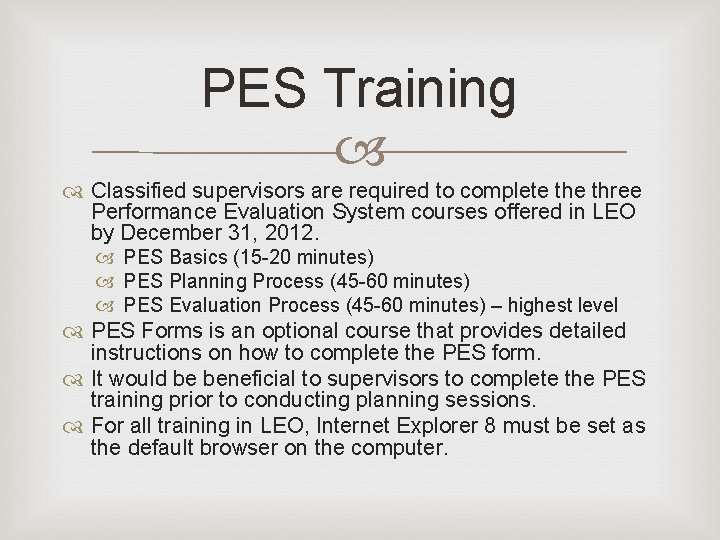 PES Training

Classified supervisors are required to complete the three Performance Evaluation System courses offered in LEO by December 31, 2012.

PES Basics (15-20 minutes)

PES Planning Process (45-60 minutes)

PES Evaluation Process (45-60 minutes) – highest level

PES Forms is an optional course that provides detailed instructions on how to complete the PES form.

It would be beneficial to supervisors to complete the PES training prior to conducting planning sessions.

For all training in LEO, Internet Explorer 8 must be set as the default browser on the computer.